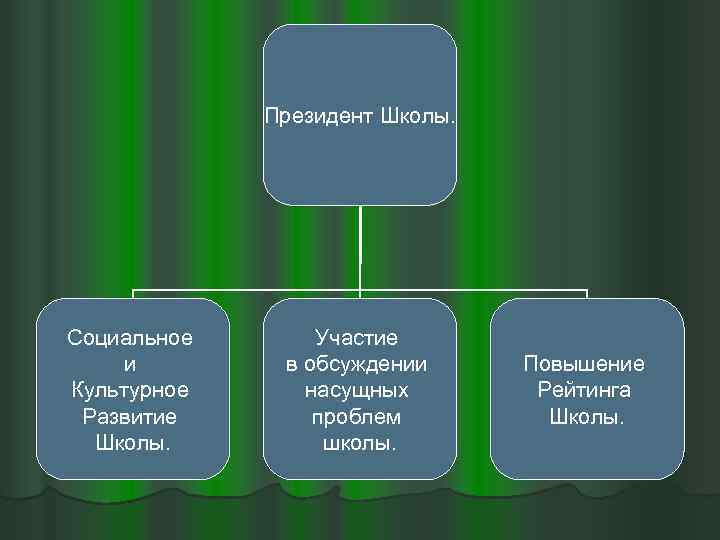 Президент Школы.

Социальное и Культурное Развитие Школы.

Участие в обсуждении насущных проблем школы.

Повышение Рейтинга Школы.